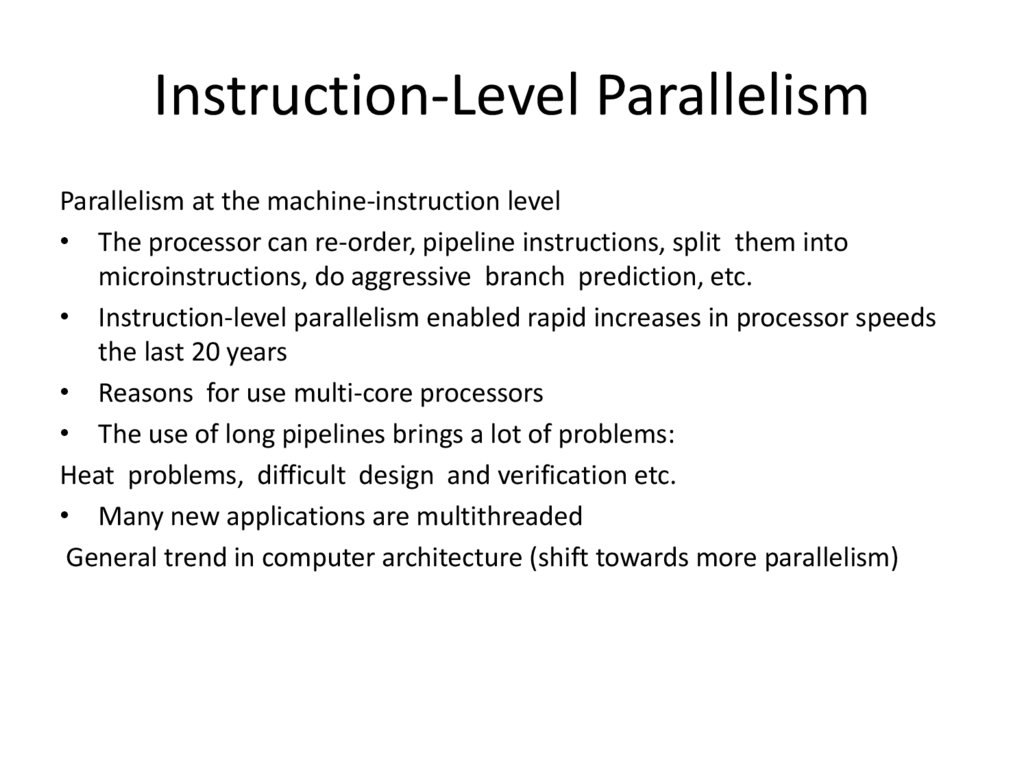 Instruction-Level Parallelism

Parallelism at the machine-instruction level

• The processor can re-order, pipeline instructions, split them into microinstructions, do aggressive branch prediction, etc.
• Instruction-level parallelism enabled rapid increases in processor speeds the last 20 years
• Reasons for use multi-core processors
• The use of long pipelines brings a lot of problems:

Heat problems, difficult design and verification etc.

• Many new applications are multithreaded

General trend in computer architecture (shift towards more parallelism)